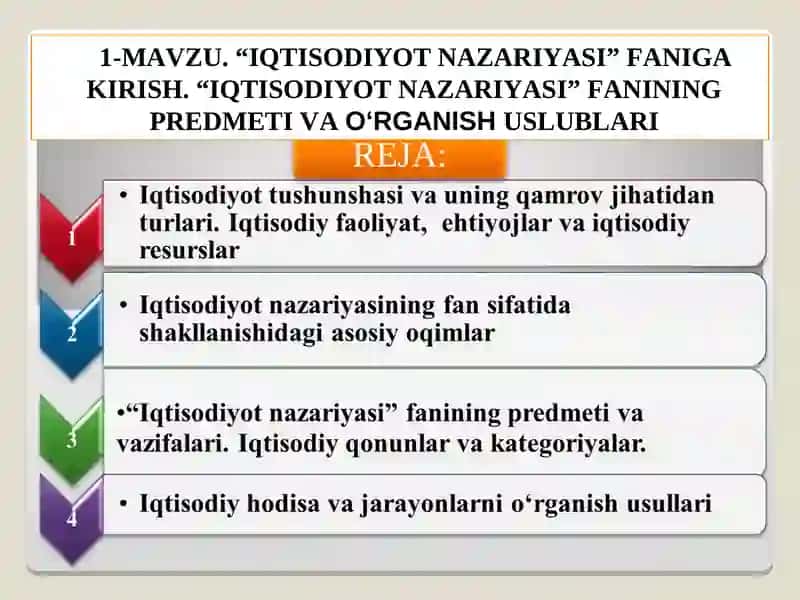 1-MAVZU. “IQTISODIYOT NAZARIYASI” FANIGA KIRISH. “IQTISODIYOT NAZARIYASI” FANINING PREDMETI VA O‘RGANISH USLUBLARI

REJA:

1
• Iqtisodiyot tushunshasi va uning qamrov jihatidan turlari. Iqtisodiy faoliyat, ehtiyojlar va iqtisodiy resurslar

2
• Iqtisodiyot nazariyasining fan sifatida shakllanishidagi asosiy oqimlar

3
•“Iqtisodiyot nazariyasi” fanining predmeti va vazifalari. Iqtisodiy qonunlar va kategoriyalar.

4
• Iqtisodiy hodisa va jarayonlarni o‘rganish usullari